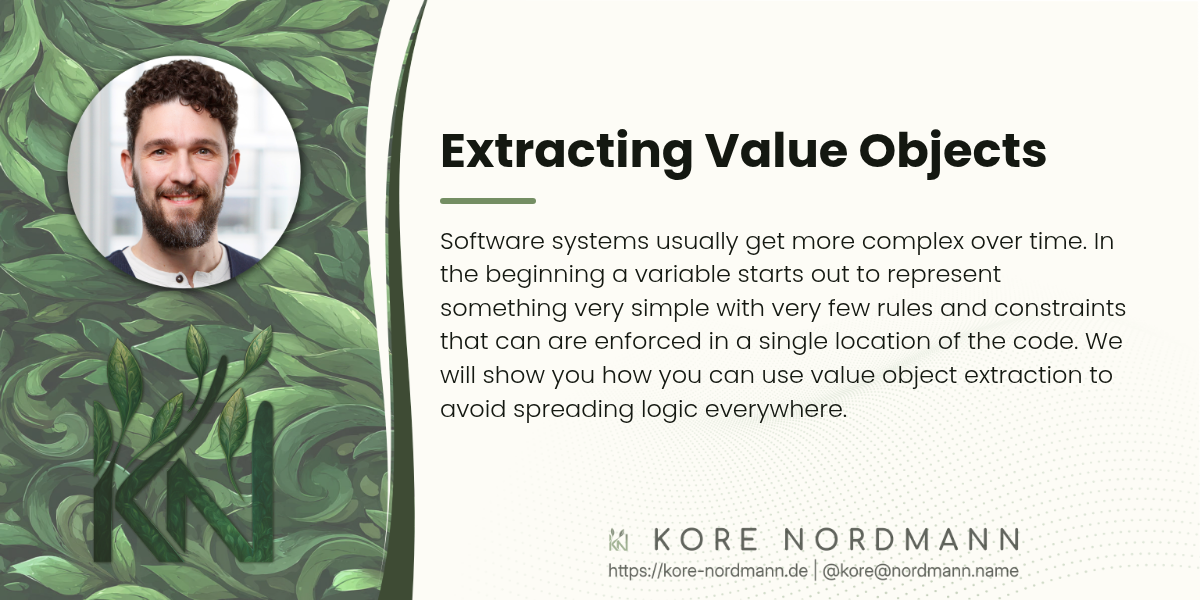 Extracting Value Objects

Software systems usually get more complex over time. In the beginning a variable starts out to represent something very simple with very few rules and constraints that can are enforced in a single location of the code. We will show you how you can use value object extraction to avoid spreading logic everywhere.

KORE NORDMANN
https://kore-nordmann.de | @kore@nordmann.name